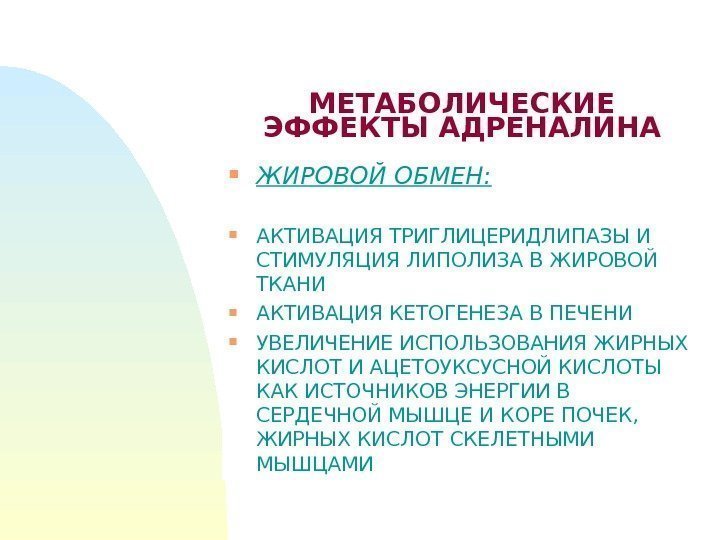 МЕТАБОЛИЧЕСКИЕ ЭФФЕКТЫ АДРЕНАЛИНА

ЖИРОВОЙ ОБМЕН:

АКТИВАЦИЯ ТРИГЛИЦЕРИДЛИПАЗЫ И СТИМУЛЯЦИЯ ЛИПОЛИЗА В ЖИРОВОЙ ТКАНИ

АКТИВАЦИЯ КЕТОГЕНЕЗА В ПЕЧЕНИ

УВЕЛИЧЕНИЕ ИСПОЛЬЗОВАНИЯ ЖИРНЫХ КИСЛОТ И АЦЕТОУКСУСНОЙ КИСЛОТЫ КАК ИСТОЧНИКОВ ЭНЕРГИИ В СЕРДЕЧНОЙ МЫШЦЕ И КОРЕ ПОЧЕК, ЖИРНЫХ КИСЛОТ СКЕЛЕТНЫМИ МЫШЦАМИ